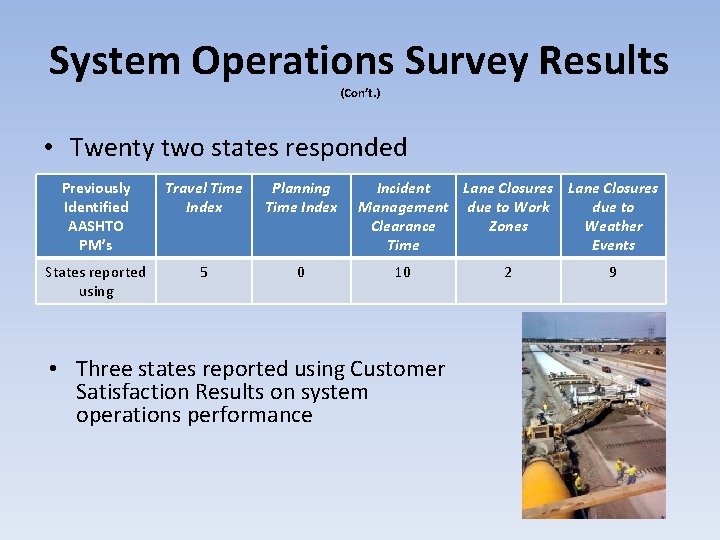 System Operations Survey Results

(Con't.)

• Twenty two states responded

| Previously Identified AASHTO PM's | Travel Time Index | Planning Time Index | Incident Management Clearance Time | Lane Closures due to Work Zones | Lane Closures due to Weather Events |
|---|---|---|---|---|---|
| States reported using | 5 | 0 | 10 | 2 | 9 |

• Three states reported using Customer Satisfaction Results on system operations performance